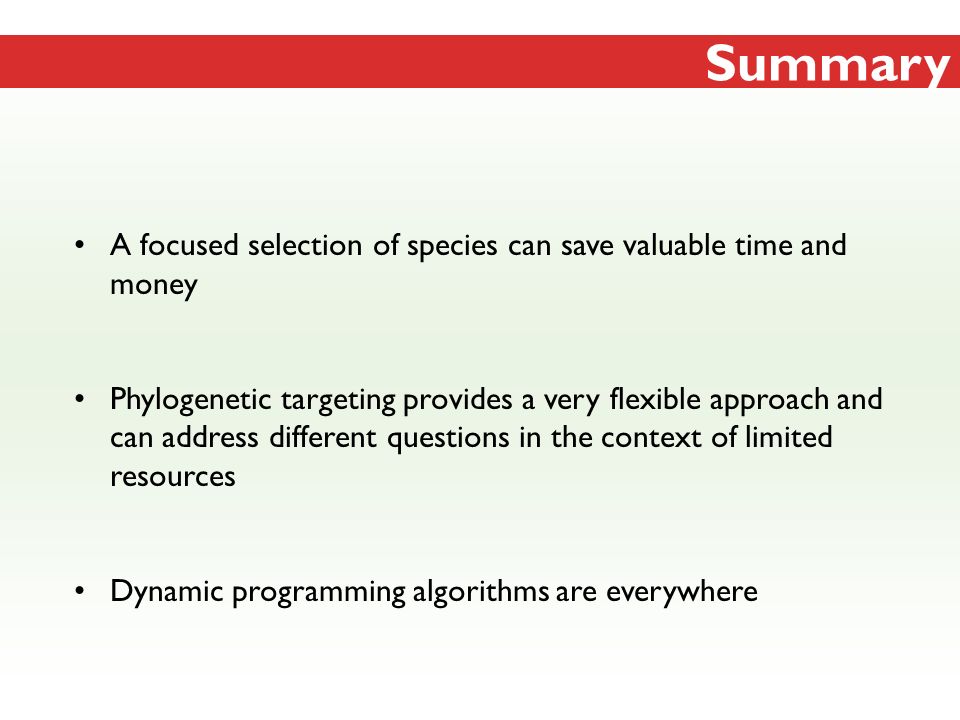 Summary

• A focused selection of species can save valuable time and money

• Phylogenetic targeting provides a very flexible approach and can address different questions in the context of limited resources

• Dynamic programming algorithms are everywhere